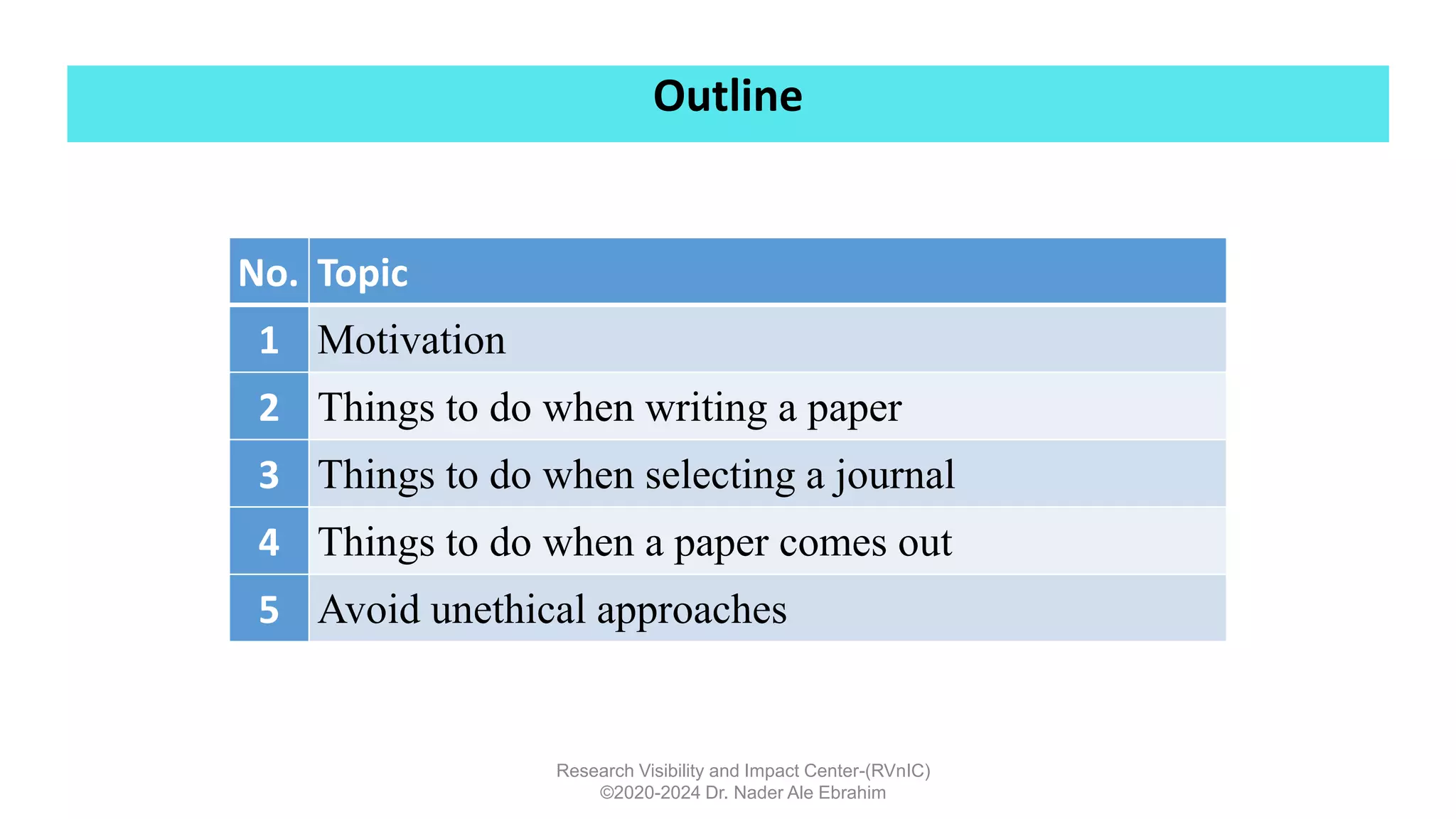 Outline

| No. | Topic |
|---|---|
| 1 | Motivation |
| 2 | Things to do when writing a paper |
| 3 | Things to do when selecting a journal |
| 4 | Things to do when a paper comes out |
| 5 | Avoid unethical approaches |

Research Visibility and Impact Center-(RVnIC)
©2020-2024 Dr. Nader Ale Ebrahim